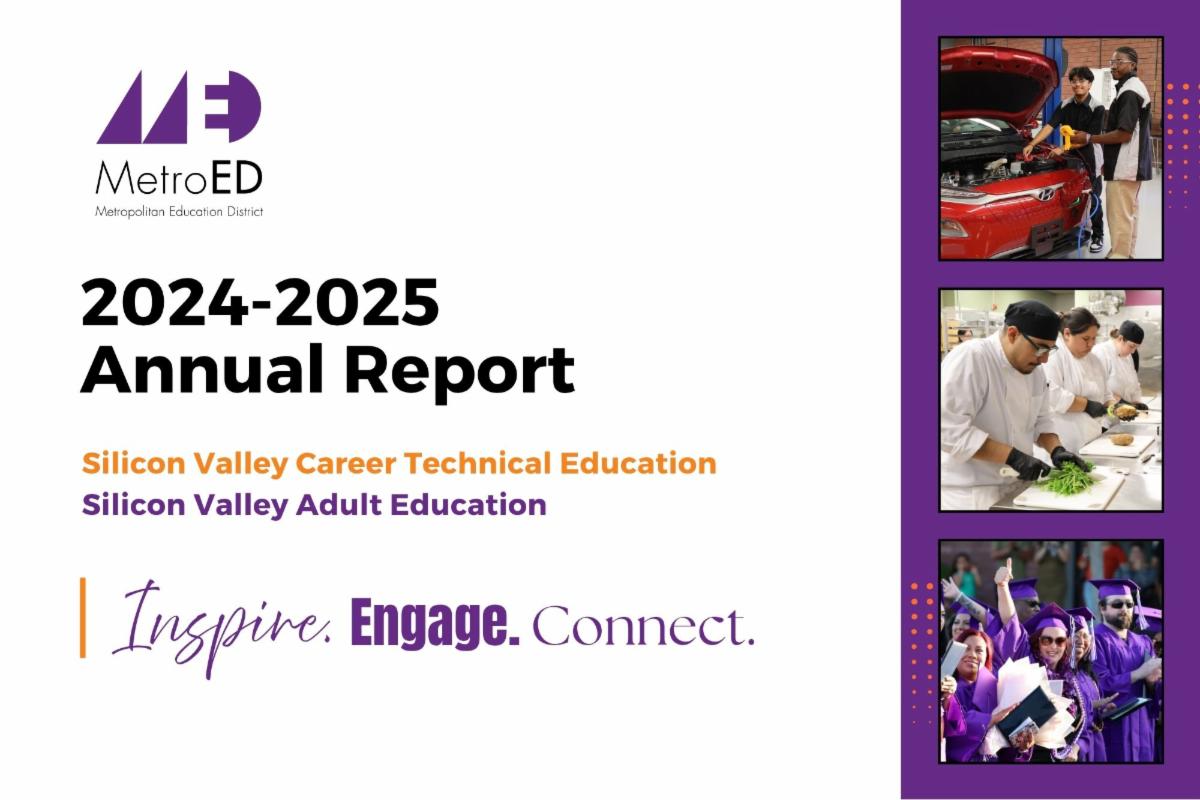 MetroED
Metropolitan Education District

2024-2025
Annual Report

Silicon Valley Career Technical Education
Silicon Valley Adult Education

Inspire. Engage. Connect.